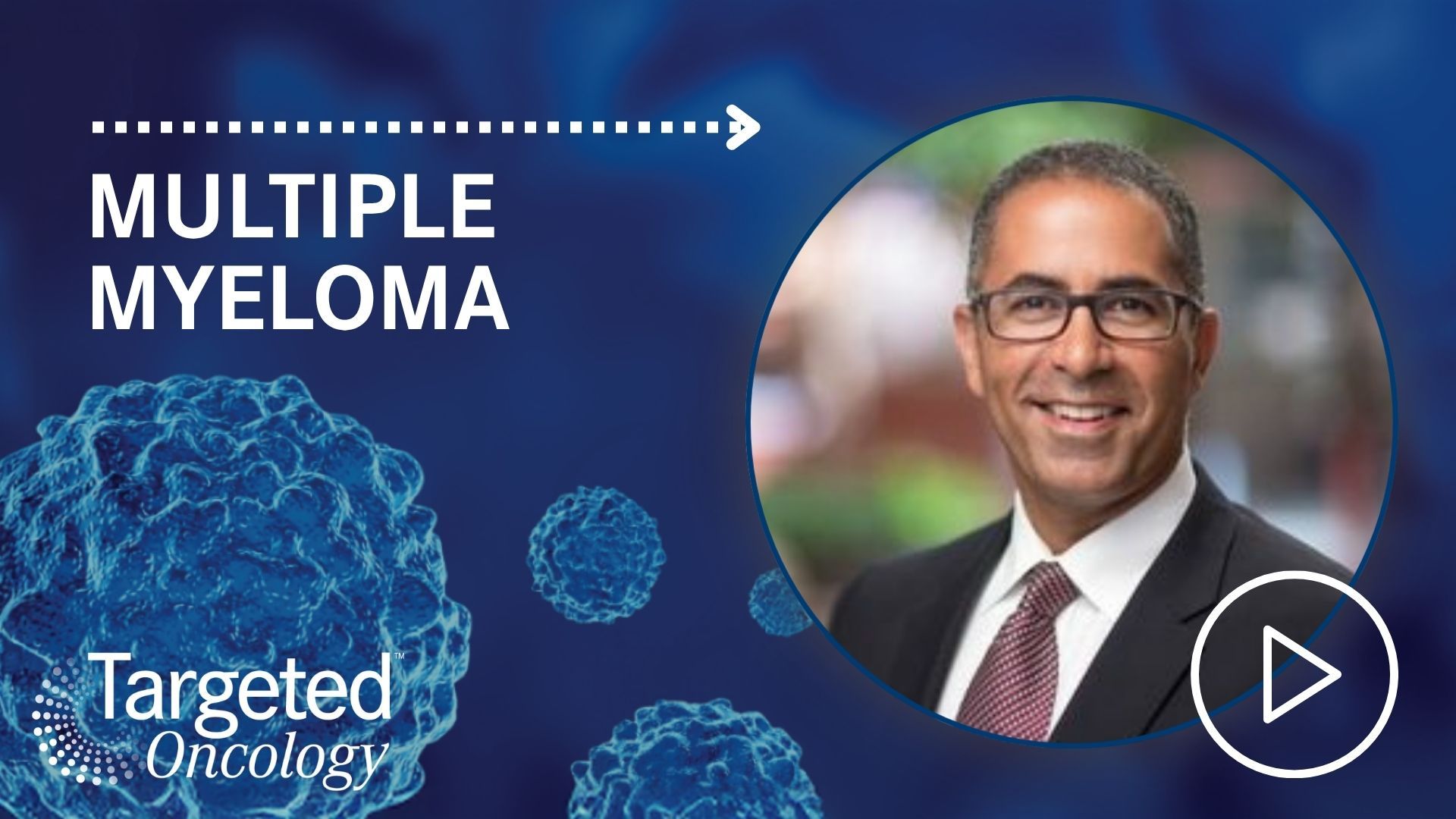 MULTIPLE MYELOMA

Targeted™ Oncology